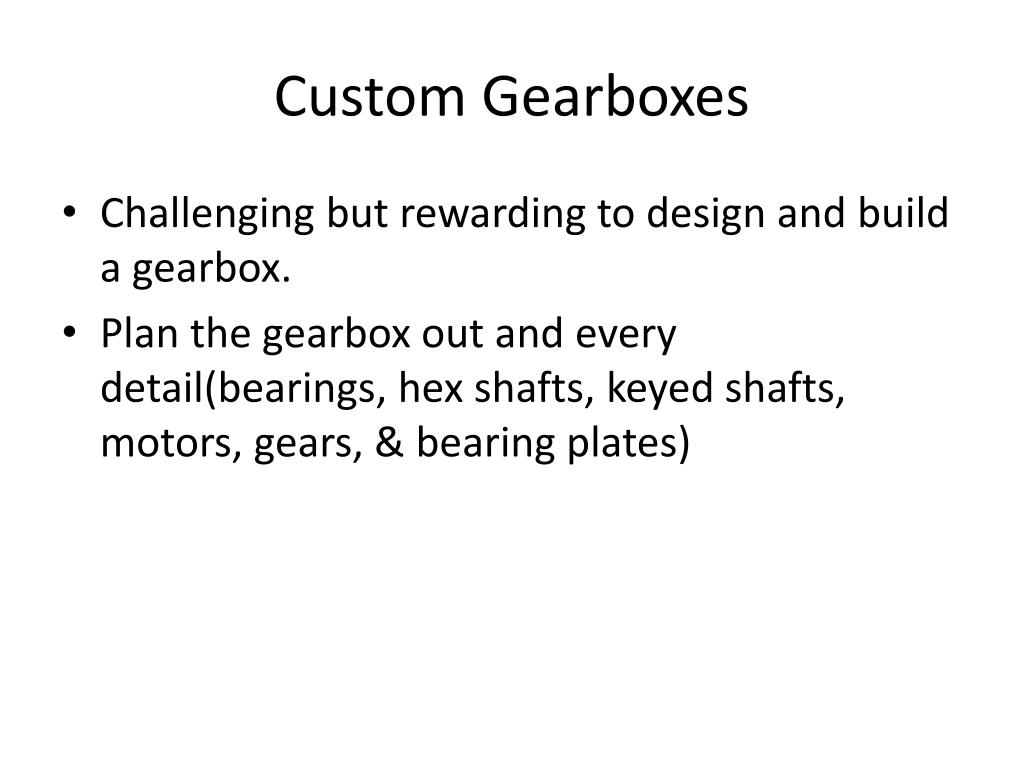 Custom Gearboxes

• Challenging but rewarding to design and build a gearbox.
• Plan the gearbox out and every detail(bearings, hex shafts, keyed shafts, motors, gears, & bearing plates)